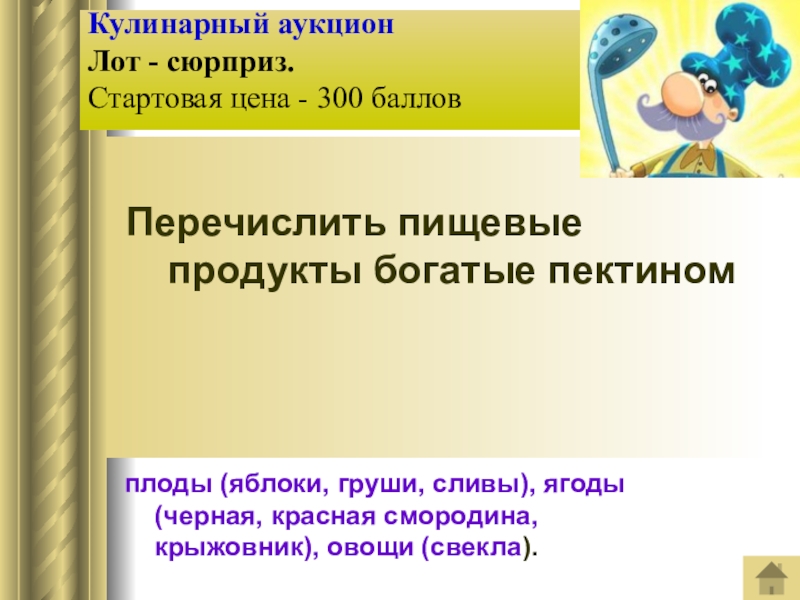 Кулинарный аукцион
Лот - сюрприз.
Стартовая цена - 300 баллов

Перечислить пищевые продукты богатые пектином

плоды (яблоки, груши, сливы), ягоды (черная, красная смородина, крыжовник), овощи (свекла).